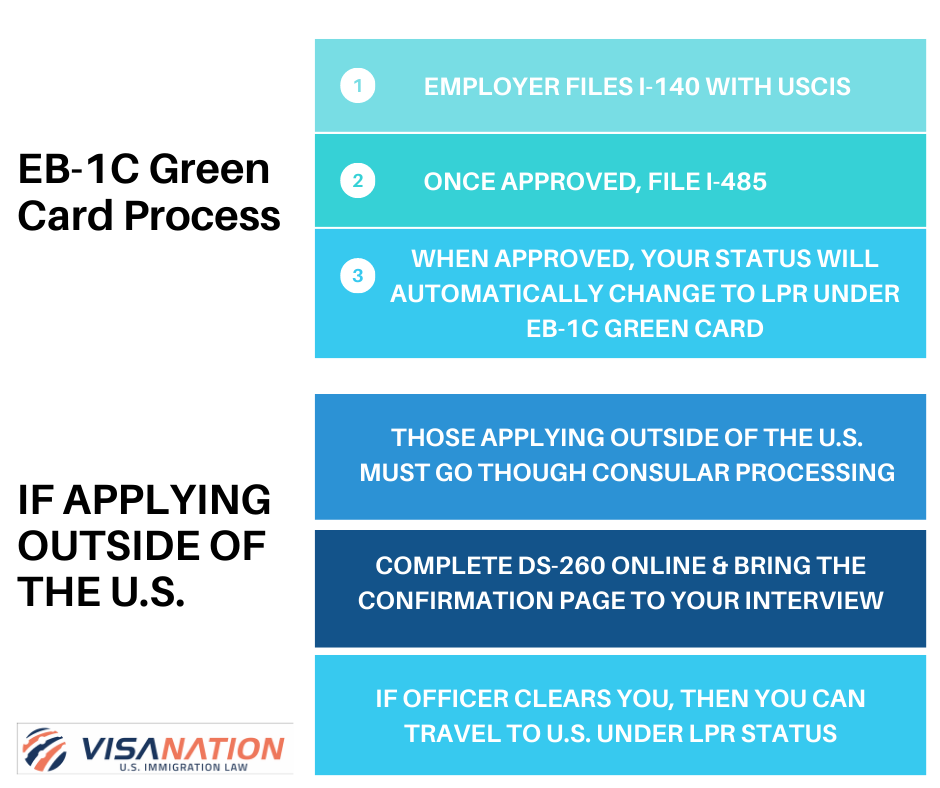 EB-1C Green Card Process

1 EMPLOYER FILES I-140 WITH USCIS

2 ONCE APPROVED, FILE I-485

3 WHEN APPROVED, YOUR STATUS WILL AUTOMATICALLY CHANGE TO LPR UNDER EB-1C GREEN CARD

IF APPLYING OUTSIDE OF THE U.S.

THOSE APPLYING OUTSIDE OF THE U.S. MUST GO THOUGH CONSULAR PROCESSING

COMPLETE DS-260 ONLINE & BRING THE CONFIRMATION PAGE TO YOUR INTERVIEW

IF OFFICER CLEARS YOU, THEN YOU CAN TRAVEL TO U.S. UNDER LPR STATUS

VISANATION
U.S. IMMIGRATION LAW